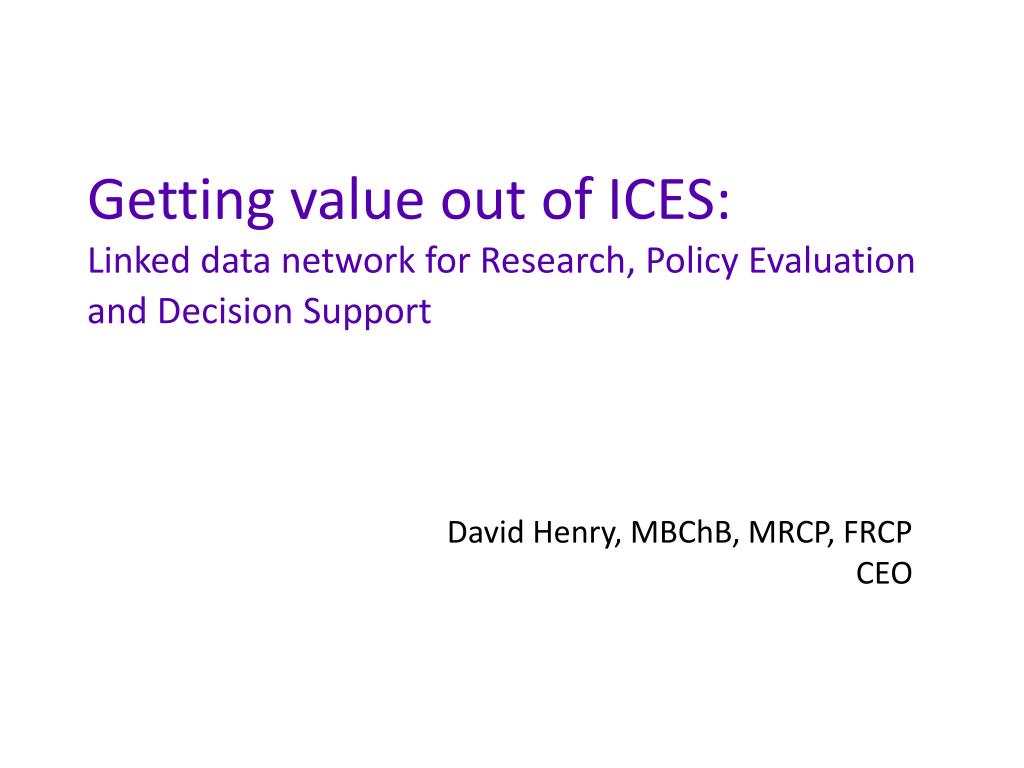 Getting value out of ICES:
Linked data network for Research, Policy Evaluation and Decision Support

David Henry, MBChB, MRCP, FRCP
CEO